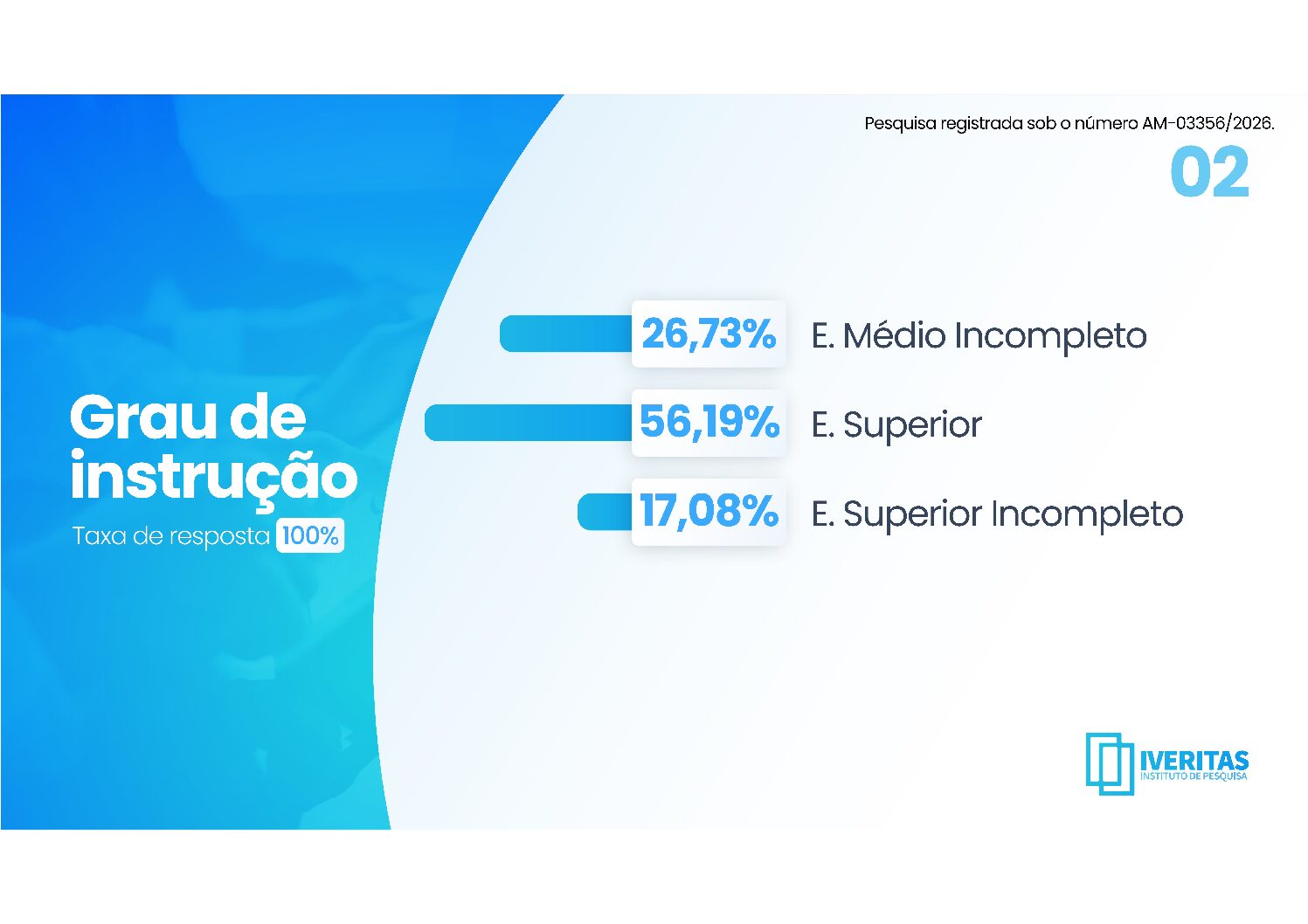 Pesquisa registrada sob o número AM-03356/2026.

02

Grau de instrução

Taxa de resposta 100%

26,73% E. Médio Incompleto

56,19% E. Superior

17,08% E. Superior Incompleto

IVERITAS
INSTITUTO DE PESQUISA